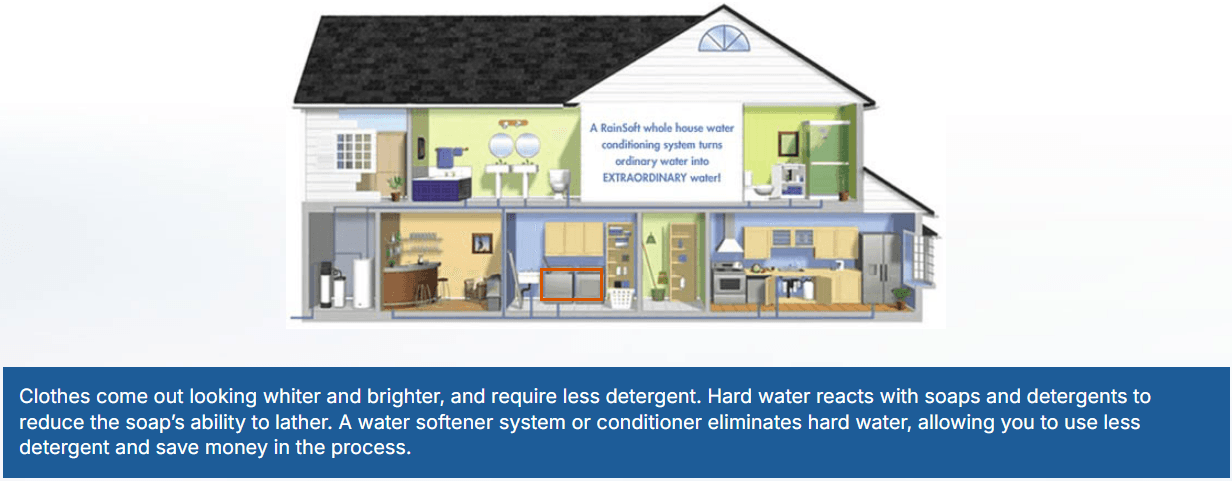 A RainSoft whole house water conditioning system turns ordinary water into EXTRAORDINARY water!

Clothes come out looking whiter and brighter, and require less detergent. Hard water reacts with soaps and detergents to reduce the soap's ability to lather. A water softener system or conditioner eliminates hard water, allowing you to use less detergent and save money in the process.